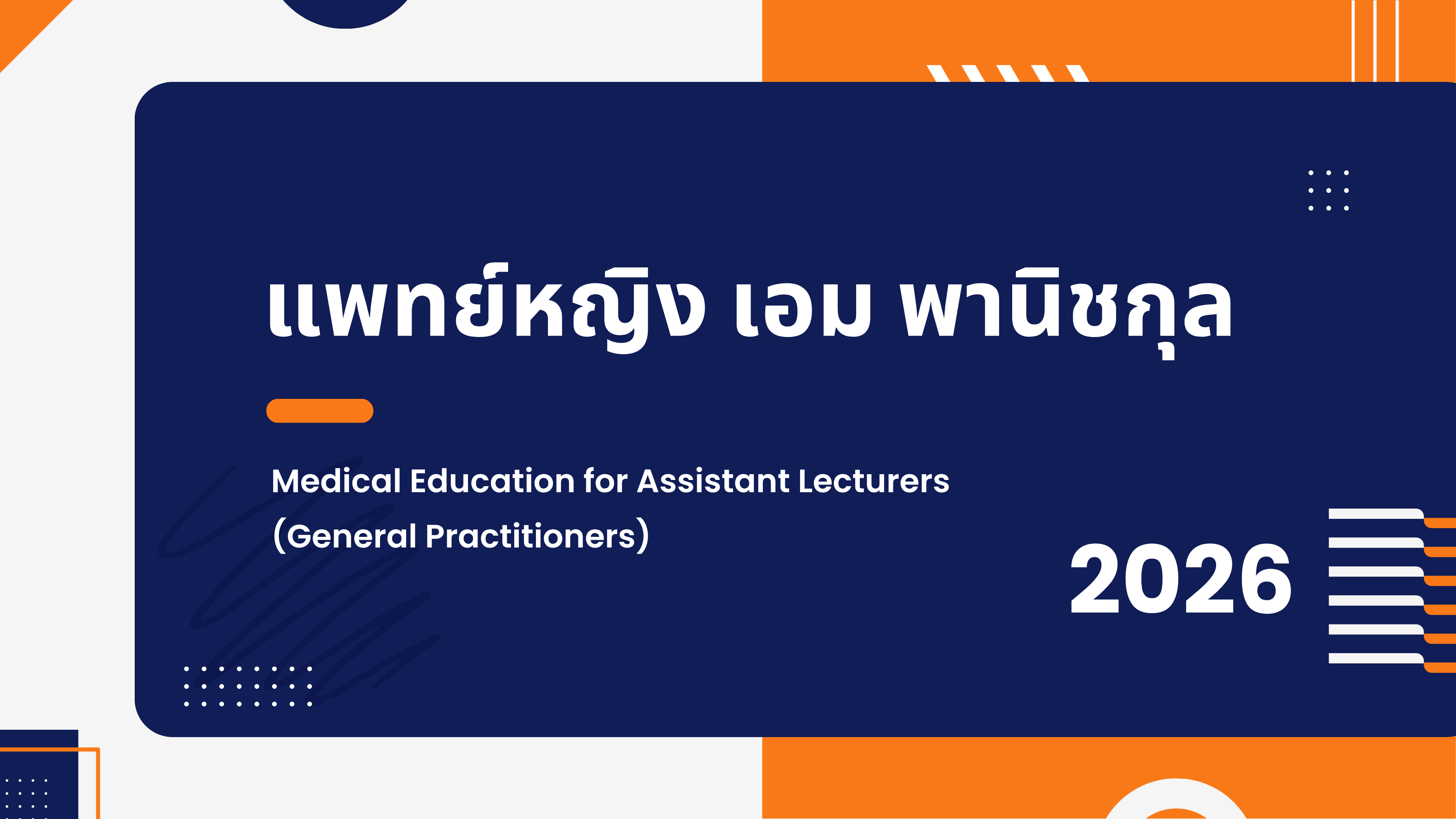 แพทย์หญิง เอม พานิชกุล

Medical Education for Assistant Lecturers (General Practitioners)

2026